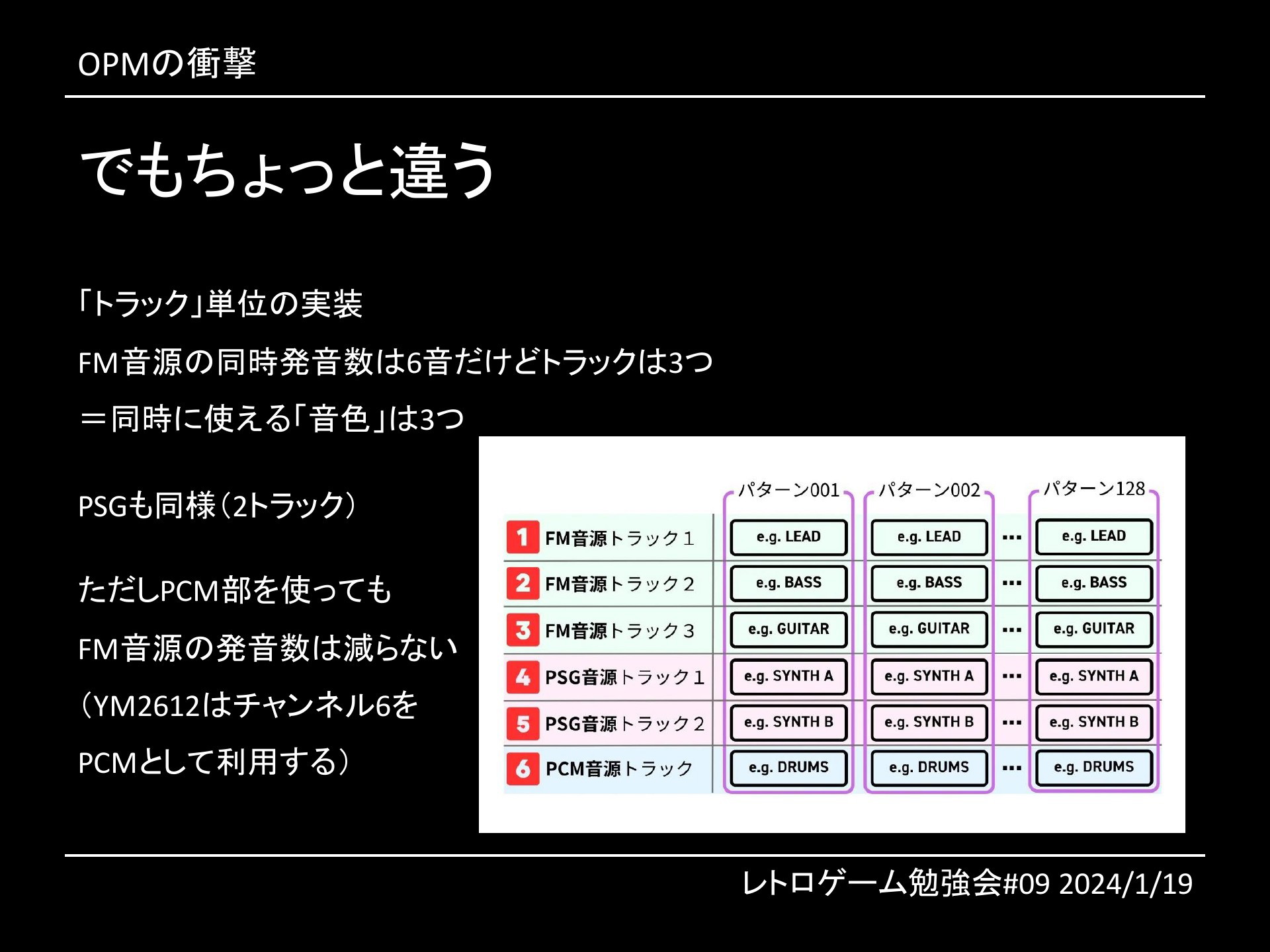 OPMの衝撃

でもちょっと違う

「トラック」単位の実装

FM音源の同時発音数は6音だけどトラックは3つ

＝同時に使える「音色」は3つ

PSGも同様（2トラック）

ただしPCM部を使っても

FM音源の発音数は減らない

（YM2612はチャンネル6を

PCMとして利用する）

| | パターン001 | パターン002 | | パターン128 |
|---|---|---|---|---|
| 1 FM音源トラック1 | e.g. LEAD | e.g. LEAD | ... | e.g. LEAD |
| 2 FM音源トラック2 | e.g. BASS | e.g. BASS | ... | e.g. BASS |
| 3 FM音源トラック3 | e.g. GUITAR | e.g. GUITAR | ... | e.g. GUITAR |
| 4 PSG音源トラック1 | e.g. SYNTH A | e.g. SYNTH A | ... | e.g. SYNTH A |
| 5 PSG音源トラック2 | e.g. SYNTH B | e.g. SYNTH B | ... | e.g. SYNTH B |
| 6 PCM音源トラック | e.g. DRUMS | e.g. DRUMS | ... | e.g. DRUMS |

レトロゲーム勉強会#09 2024/1/19